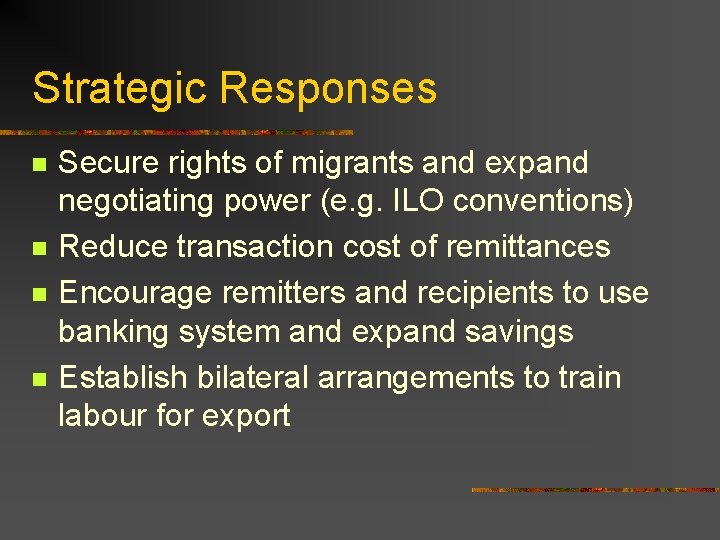 Strategic Responses

- Secure rights of migrants and expand negotiating power (e.g. ILO conventions)
- Reduce transaction cost of remittances
- Encourage remitters and recipients to use banking system and expand savings
- Establish bilateral arrangements to train labour for export